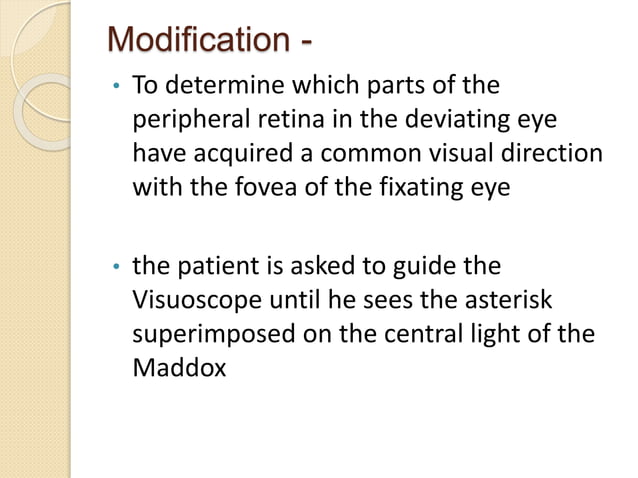 Modification -

• To determine which parts of the peripheral retina in the deviating eye have acquired a common visual direction with the fovea of the fixating eye

• the patient is asked to guide the Visuoscope until he sees the asterisk superimposed on the central light of the Maddox